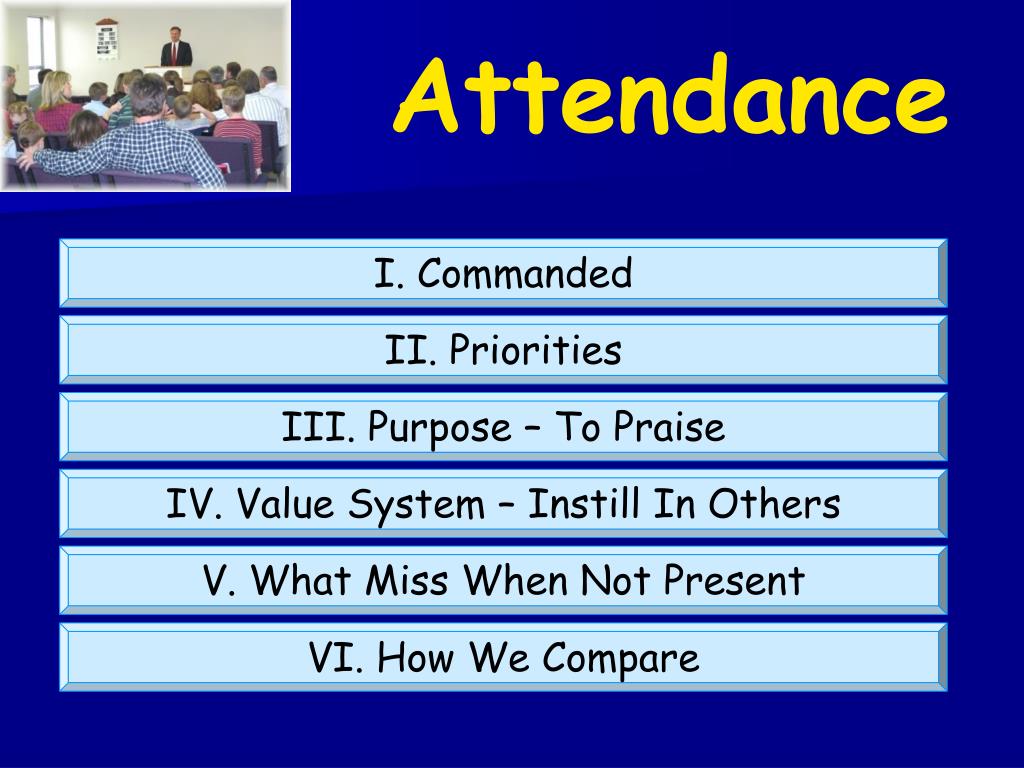 Attendance

I. Commanded

II. Priorities

III. Purpose – To Praise

IV. Value System – Instill In Others

V. What Miss When Not Present

VI. How We Compare